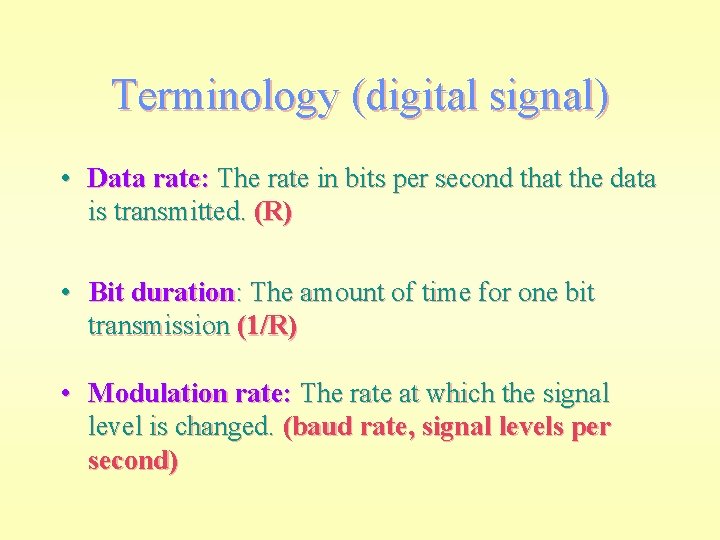 Terminology (digital signal)

• Data rate: The rate in bits per second that the data is transmitted. (R)

• Bit duration: The amount of time for one bit transmission (1/R)

• Modulation rate: The rate at which the signal level is changed. (baud rate, signal levels per second)